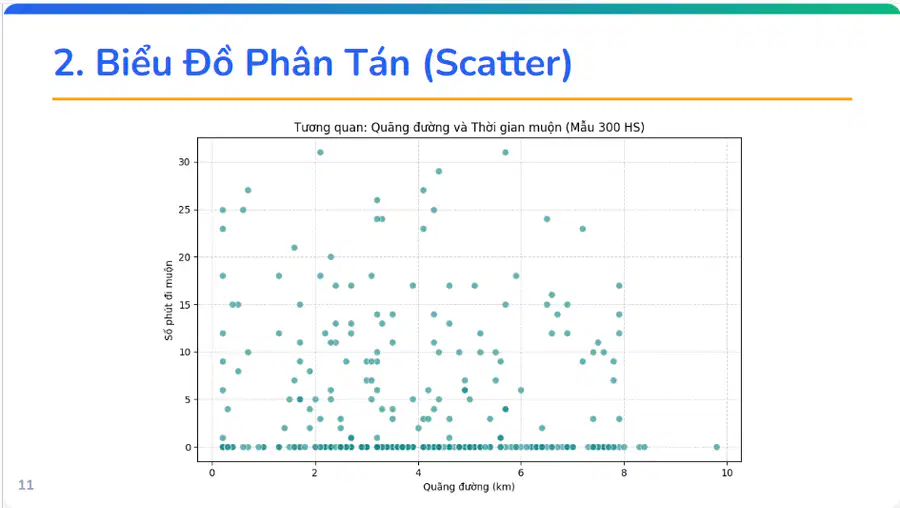 2. Biểu Đồ Phân Tán (Scatter)

Tương quan: Quãng đường và Thời gian muộn (Mẫu 300 HS)

Số phút đi muộn

30
25
20
15
10
5
0

0
2
4
6
8
10

Quãng đường (km)

11